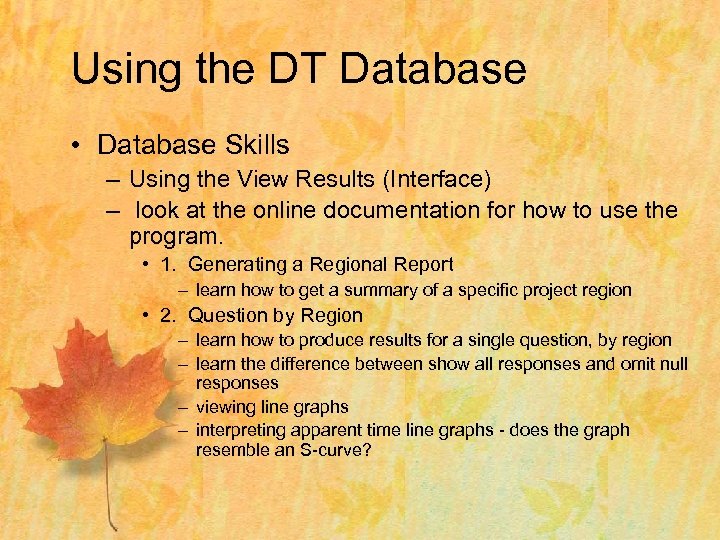 Using the DT Database

• Database Skills
– Using the View Results (Interface)
– look at the online documentation for how to use the program.
• 1. Generating a Regional Report
– learn how to get a summary of a specific project region
• 2. Question by Region
– learn how to produce results for a single question, by region
– learn the difference between show all responses and omit null responses
– viewing line graphs
– interpreting apparent time line graphs - does the graph resemble an S-curve?